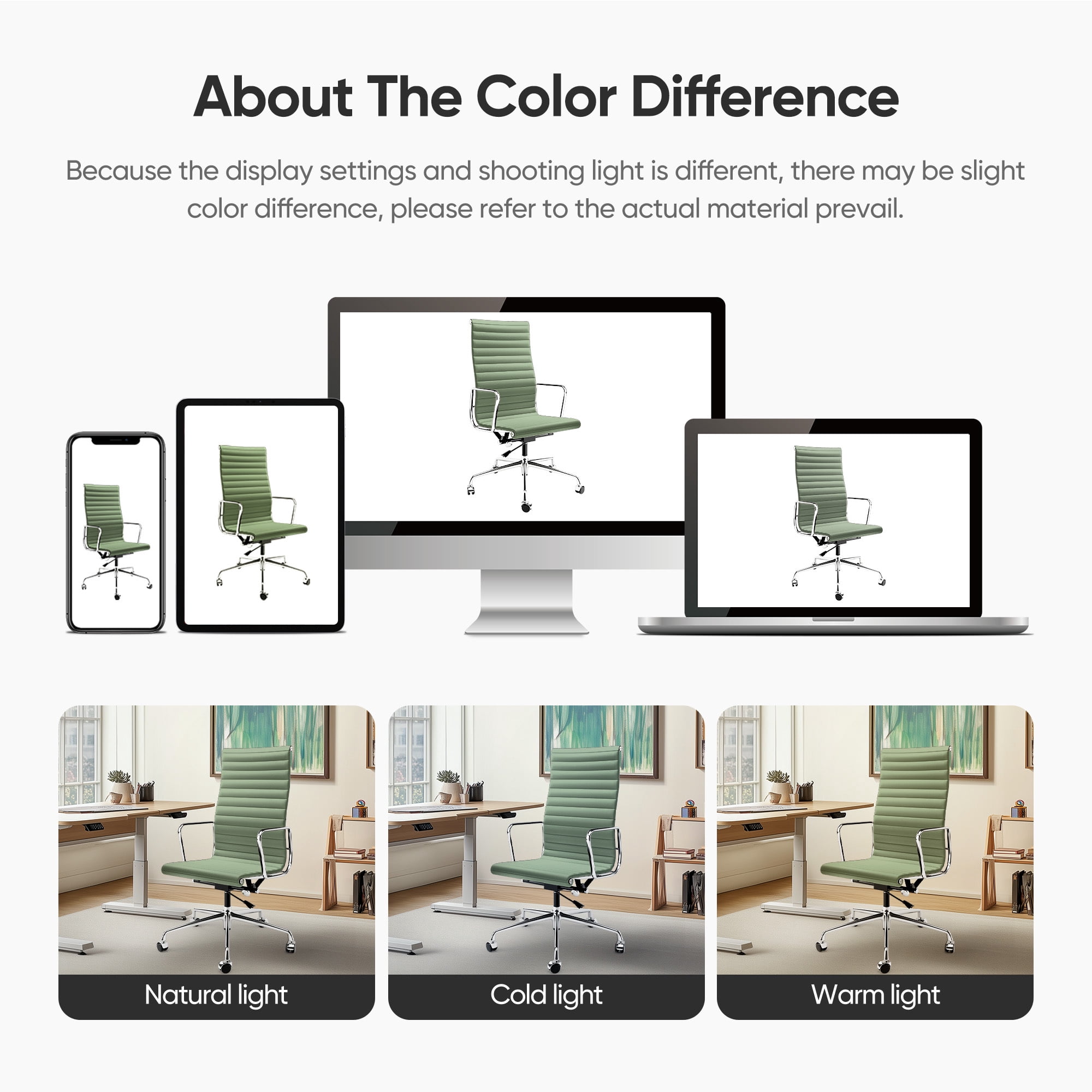 About The Color Difference

Because the display settings and shooting light is different, there may be slight color difference, please refer to the actual material prevail.

Natural light

Cold light

Warm light